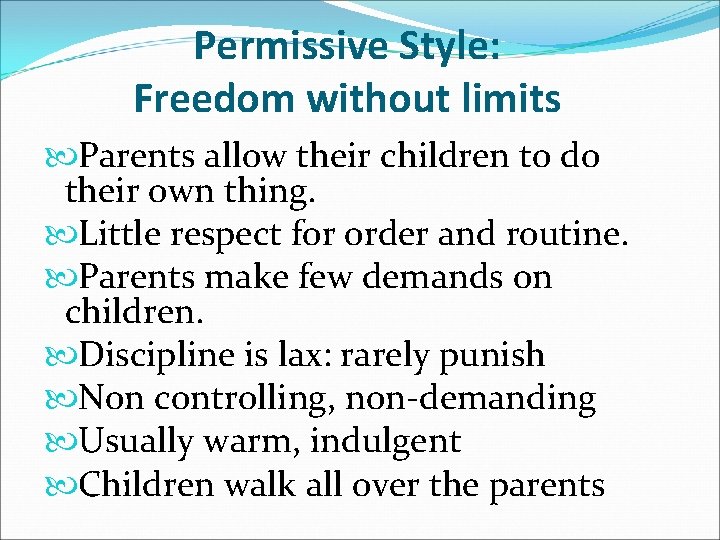 Permissive Style:
Freedom without limits

Parents allow their children to do their own thing.

Little respect for order and routine.

Parents make few demands on children.

Discipline is lax: rarely punish

Non controlling, non-demanding

Usually warm, indulgent

Children walk all over the parents